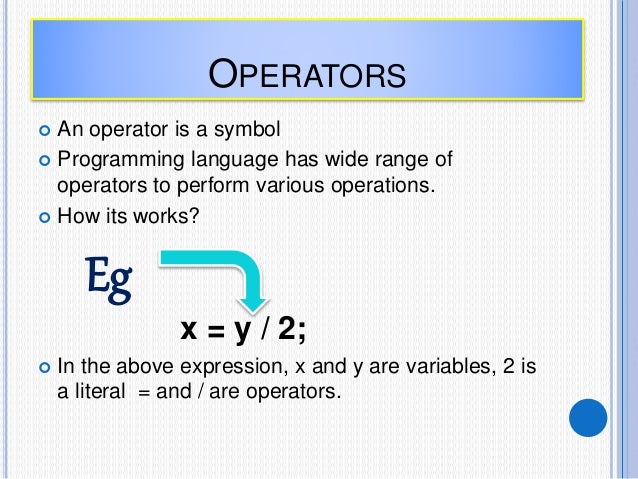 OPERATORS

An operator is a symbol

Programming language has wide range of operators to perform various operations.

How its works?

Eg

x = y / 2;

In the above expression, x and y are variables, 2 is a literal = and / are operators.